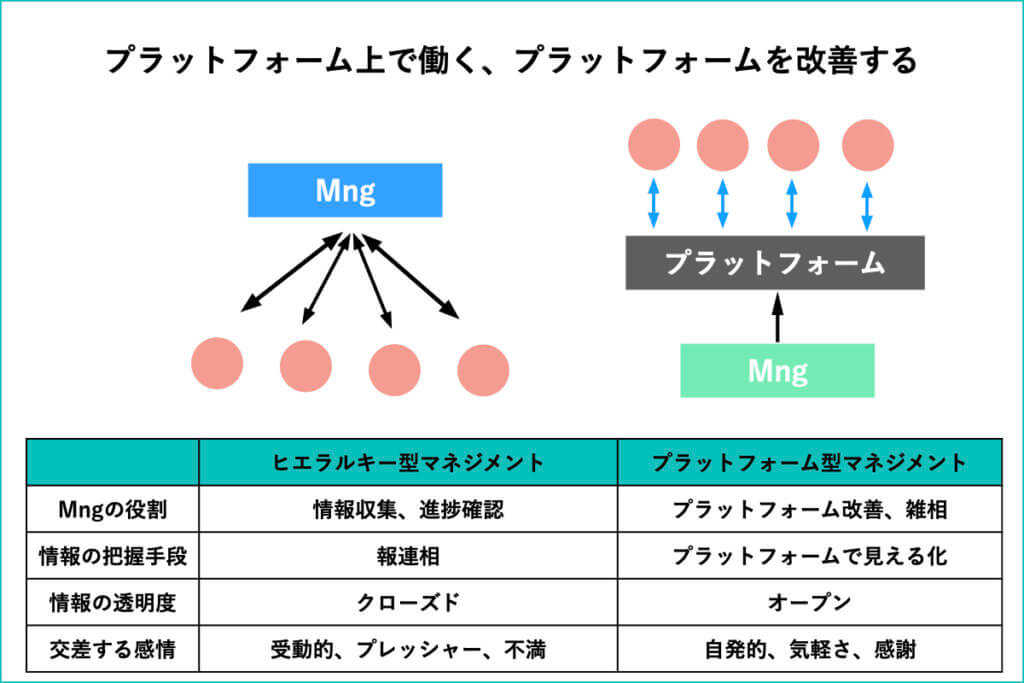 プラットフォーム上で働く、プラットフォームを改善する

Mng

プラットフォーム

Mng

| | ヒエラルキー型マネジメント | プラットフォーム型マネジメント |
|---|---|---|
| Mngの役割 | 情報収集、進捗確認 | プラットフォーム改善、雑相 |
| 情報の把握手段 | 報連相 | プラットフォームで見える化 |
| 情報の透明度 | クローズド | オープン |
| 交差する感情 | 受動的、プレッシャー、不満 | 自発的、気軽さ、感謝 |